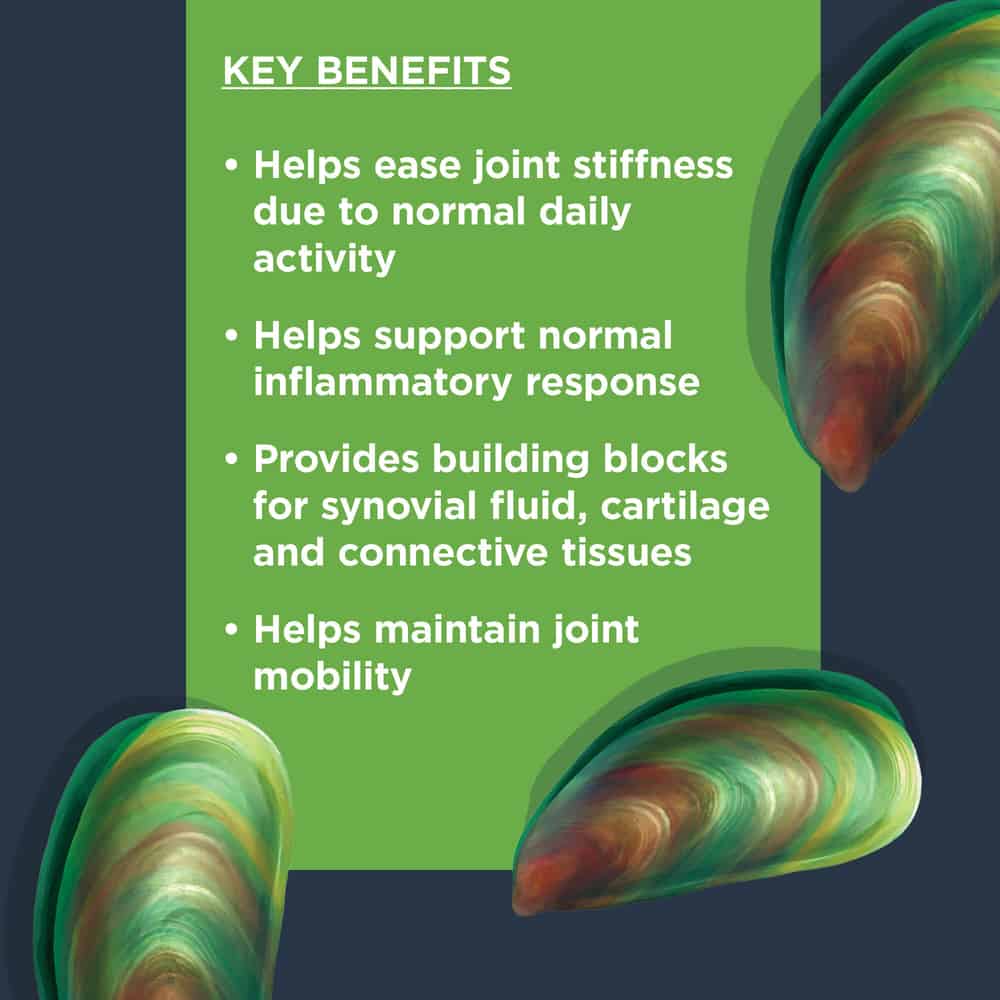 KEY BENEFITS

• Helps ease joint stiffness due to normal daily activity

• Helps support normal inflammatory response

• Provides building blocks for synovial fluid, cartilage and connective tissues

• Helps maintain joint mobility